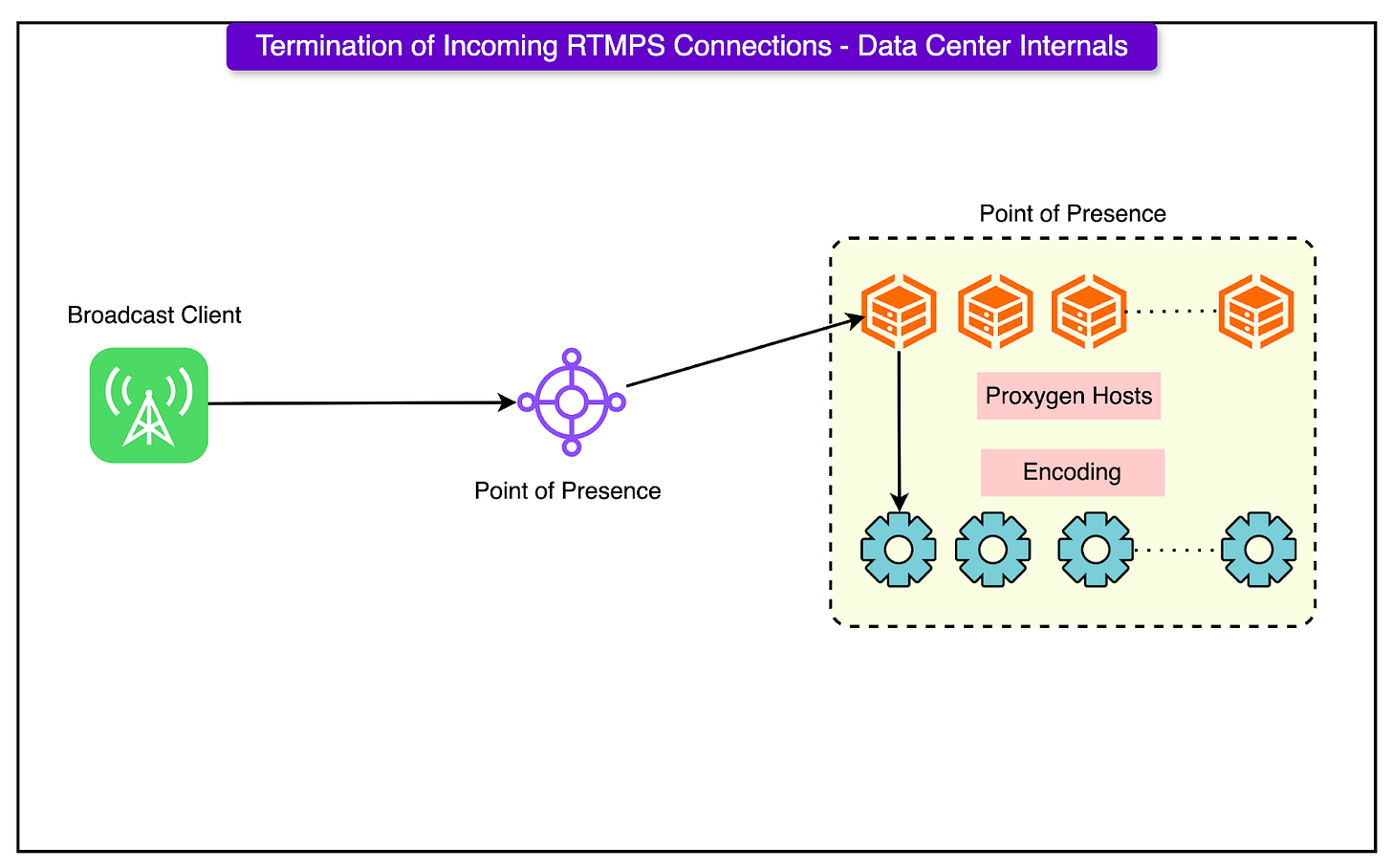 Termination of Incoming RTMPS Connections - Data Center Internals

Broadcast Client

Point of Presence

Point of Presence

Proxygen Hosts

Encoding